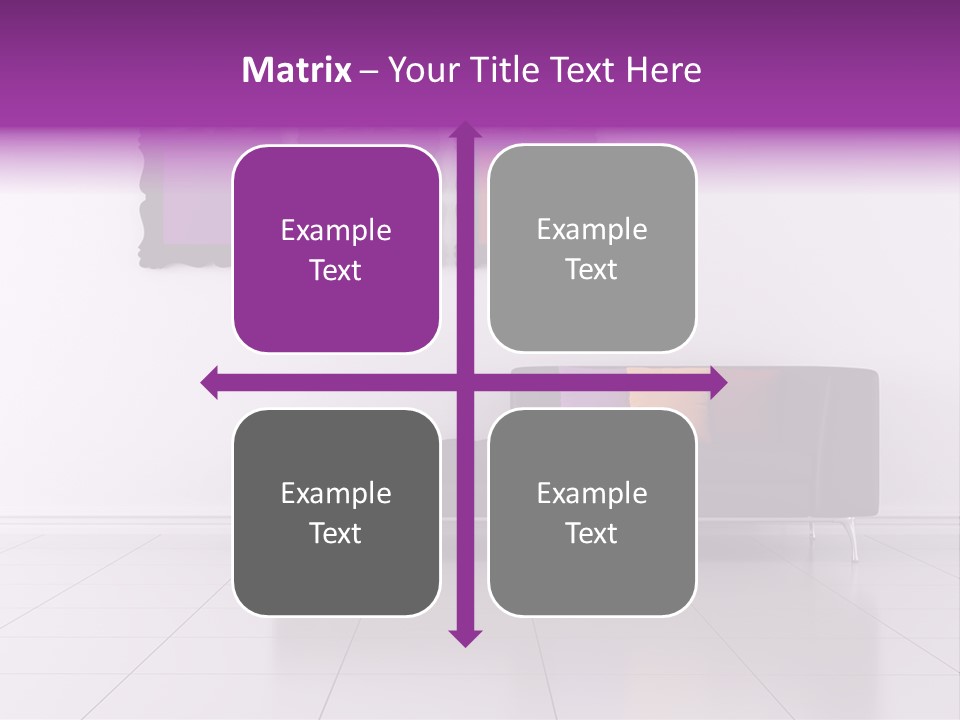 Matrix – Your Title Text Here

Example Text

Example Text

Example Text

Example Text